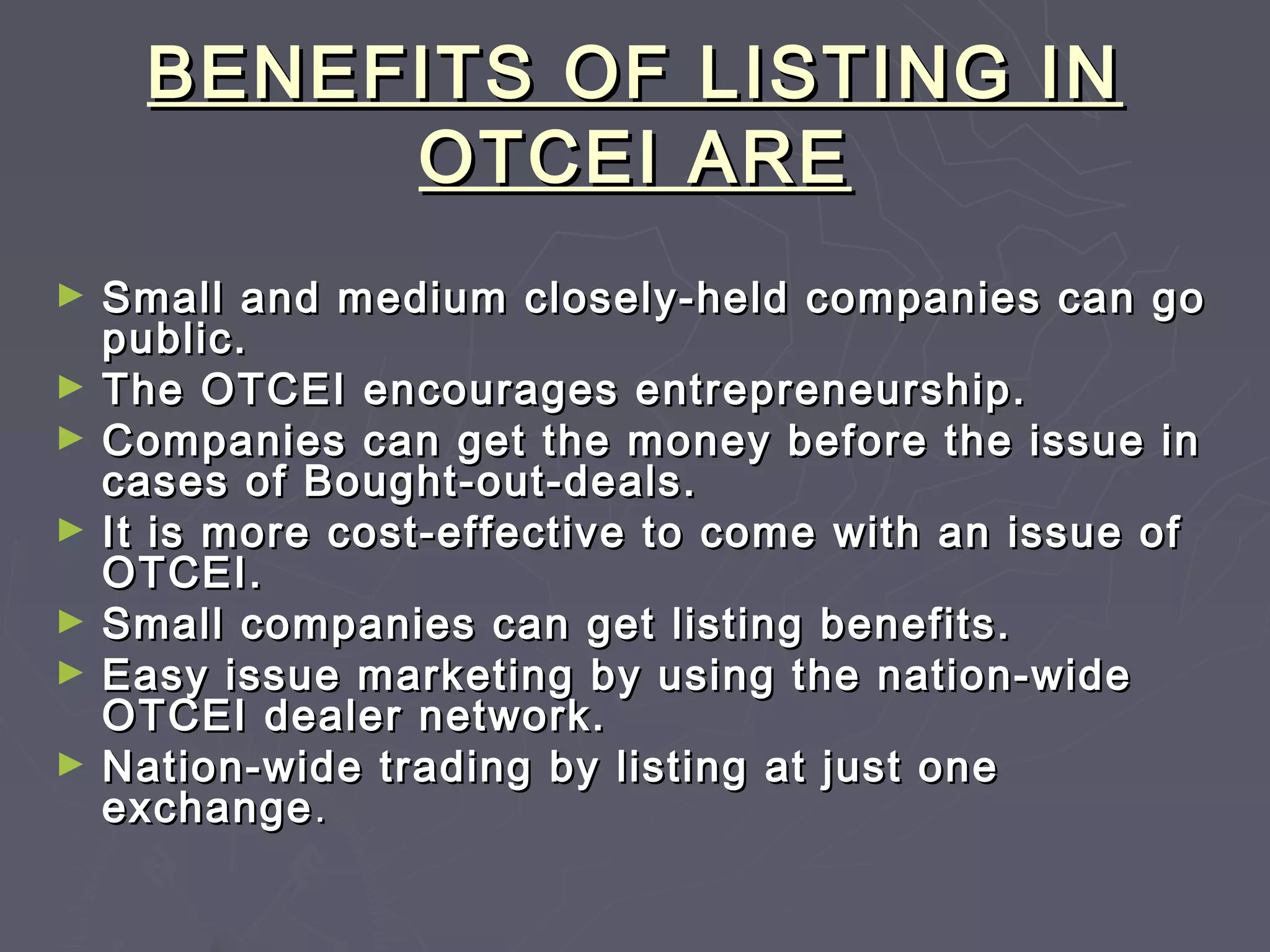 BENEFITS OF LISTING IN OTCEI ARE

► Small and medium closely-held companies can go public.
► The OTCEI encourages entrepreneurship.
► Companies can get the money before the issue in cases of Bought-out-deals.
► It is more cost-effective to come with an issue of OTCEI.
► Small companies can get listing benefits.
► Easy issue marketing by using the nation-wide OTCEI dealer network.
► Nation-wide trading by listing at just one exchange.